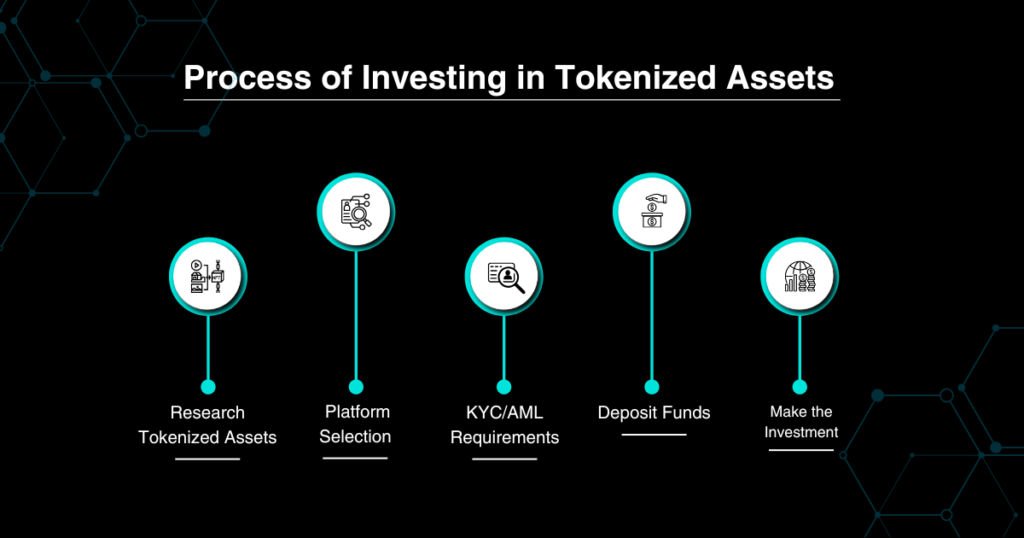 Process of Investing in Tokenized Assets

Research Tokenized Assets

Platform Selection

KYC/AML Requirements

Deposit Funds

Make the Investment